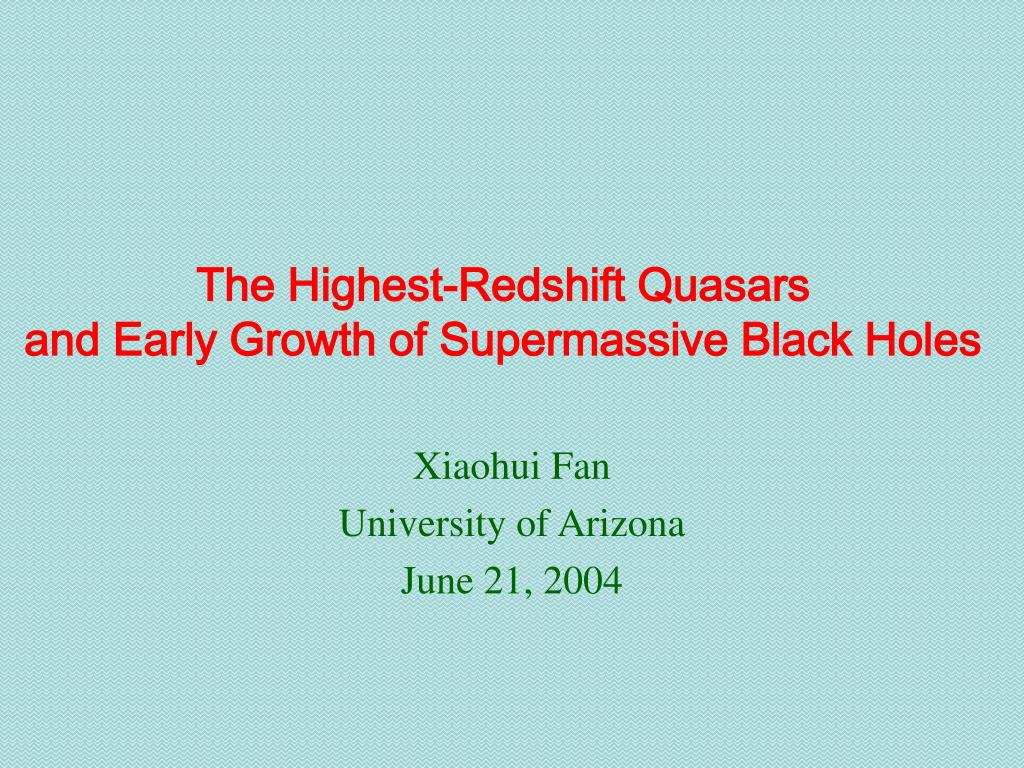 The Highest-Redshift Quasars
and Early Growth of Supermassive Black Holes

Xiaohui Fan
University of Arizona
June 21, 2004